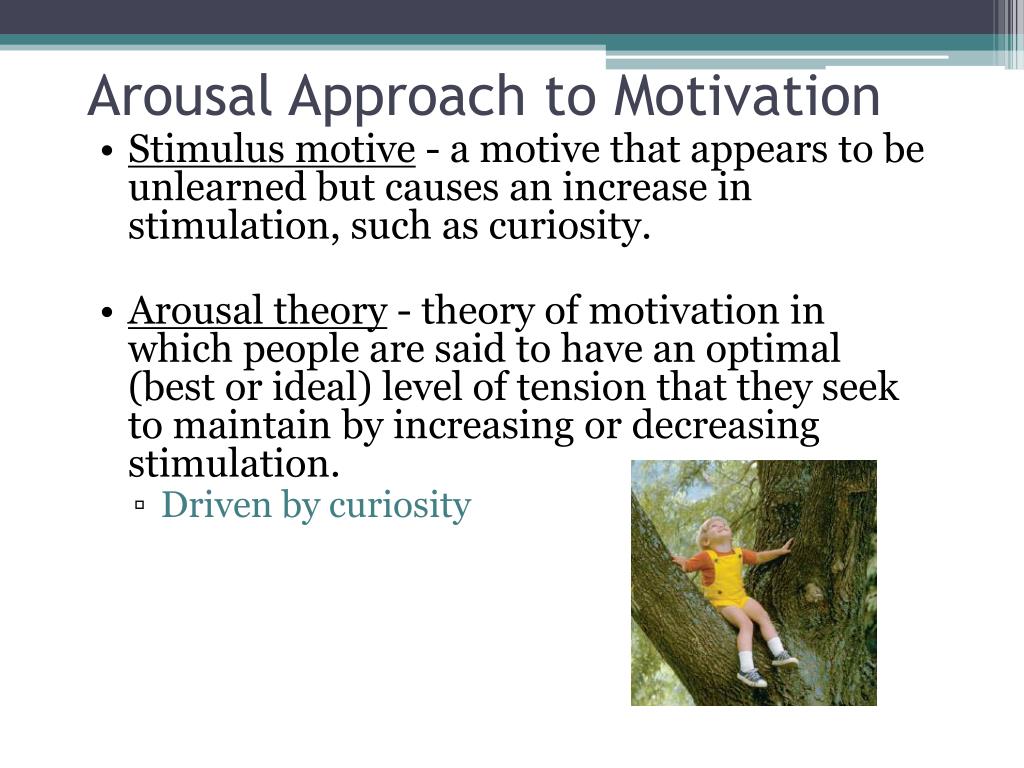 Arousal Approach to Motivation

• Stimulus motive - a motive that appears to be unlearned but causes an increase in stimulation, such as curiosity.

• Arousal theory - theory of motivation in which people are said to have an optimal (best or ideal) level of tension that they seek to maintain by increasing or decreasing stimulation.

▫ Driven by curiosity